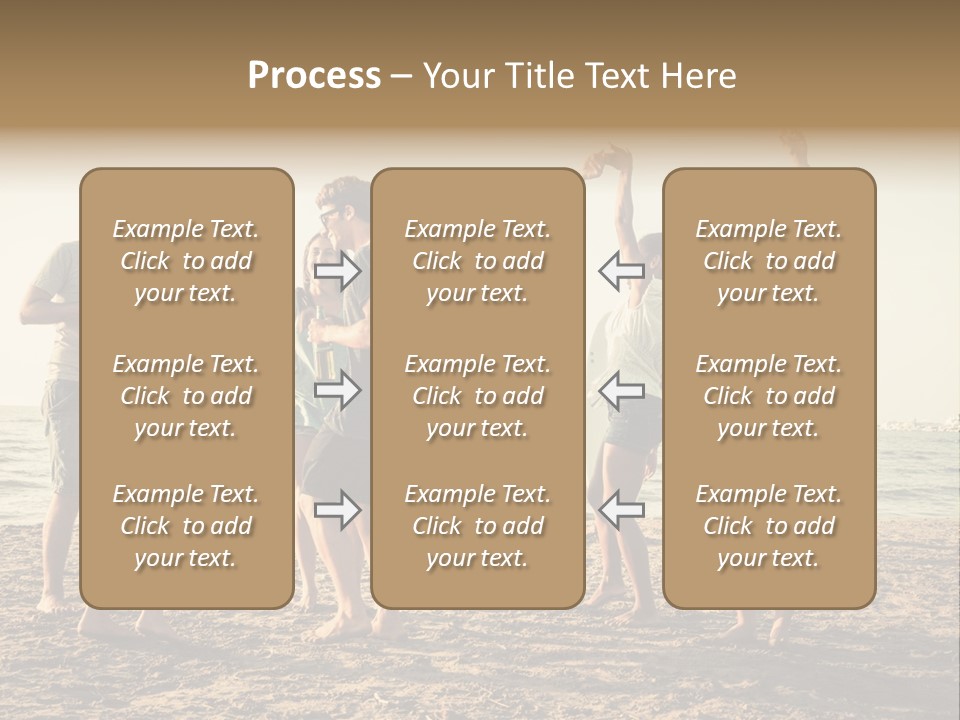 Process – Your Title Text Here

Example Text. Click to add your text.

Example Text. Click to add your text.

Example Text. Click to add your text.

Example Text. Click to add your text.

Example Text. Click to add your text.

Example Text. Click to add your text.

Example Text. Click to add your text.

Example Text. Click to add your text.

Example Text. Click to add your text.